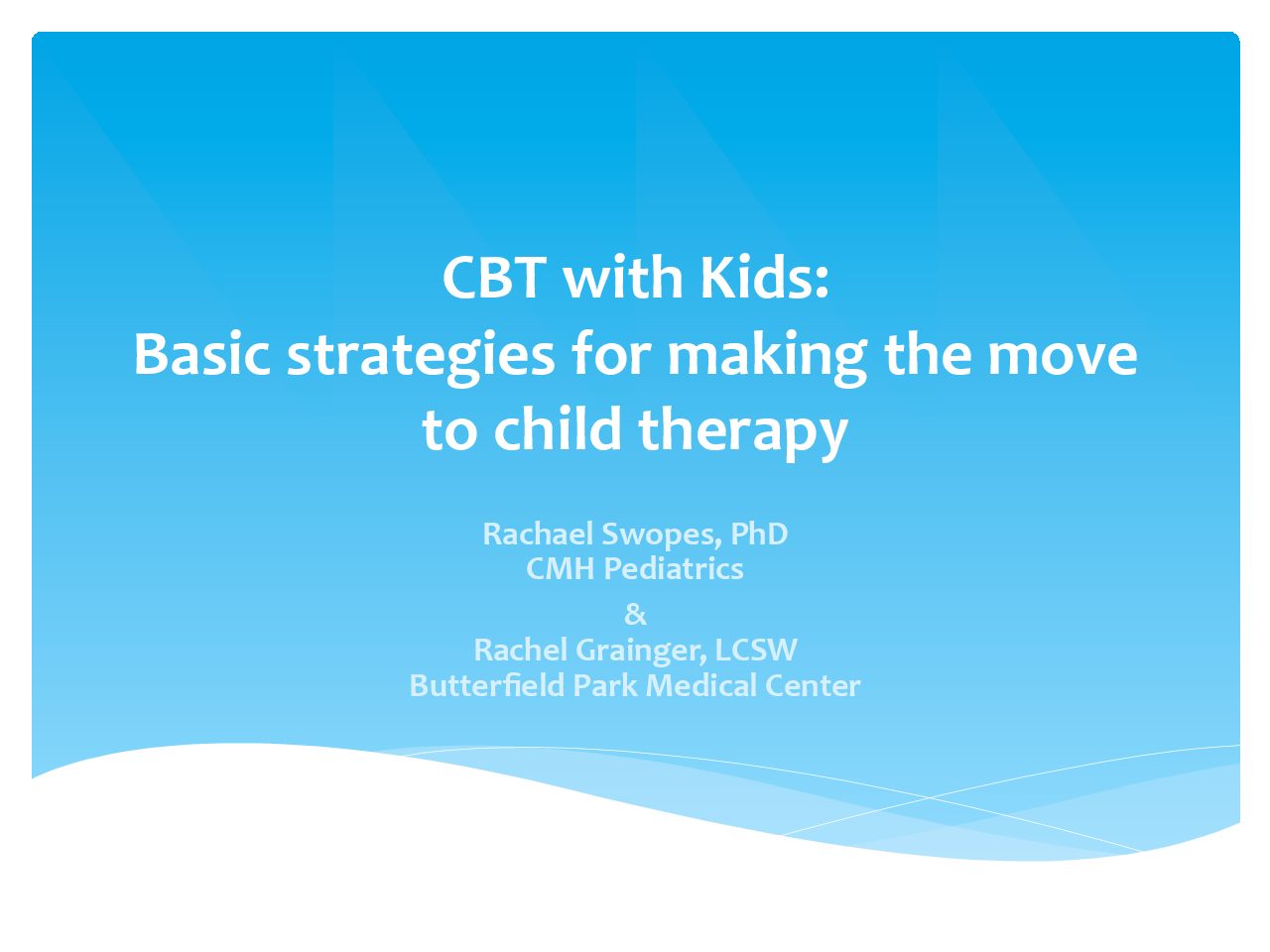 CBT with Kids:
Basic strategies for making the move to child therapy

Rachael Swopes, PhD
CMH Pediatrics
&
Rachel Grainger, LCSW
Butterfield Park Medical Center